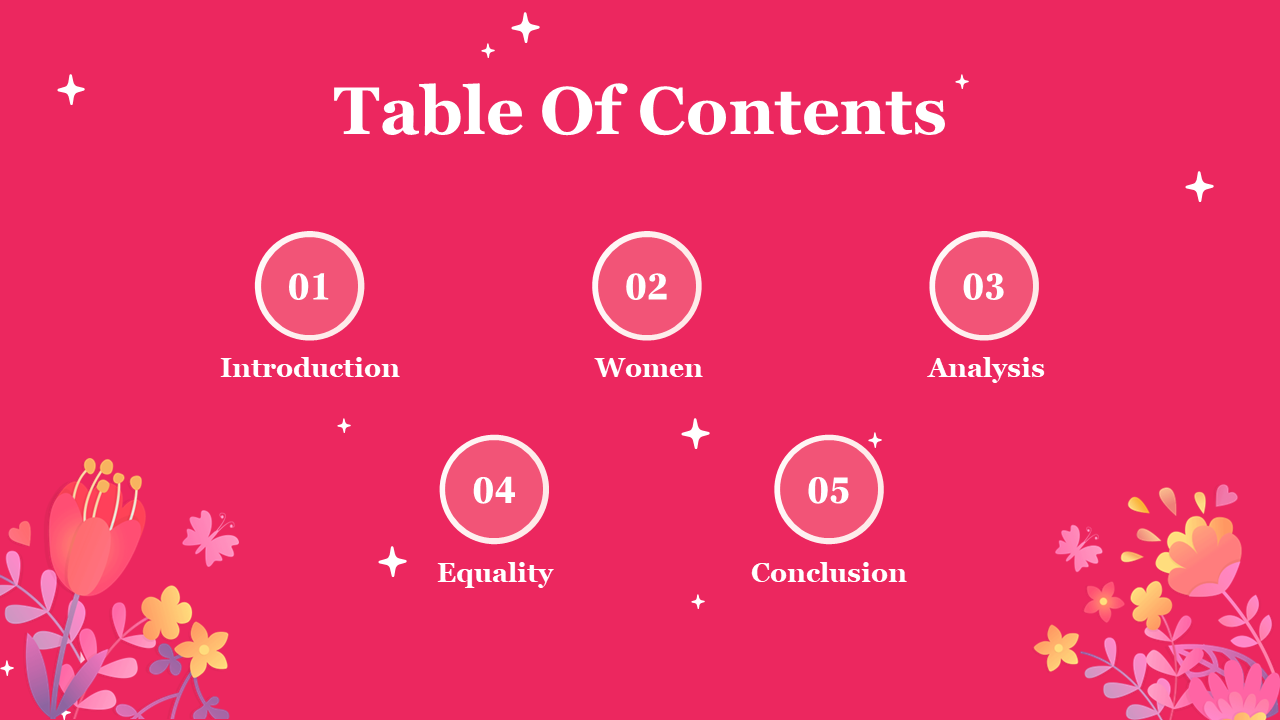 Table Of Contents

01
Introduction

02
Women

03
Analysis

04
Equality

05
Conclusion